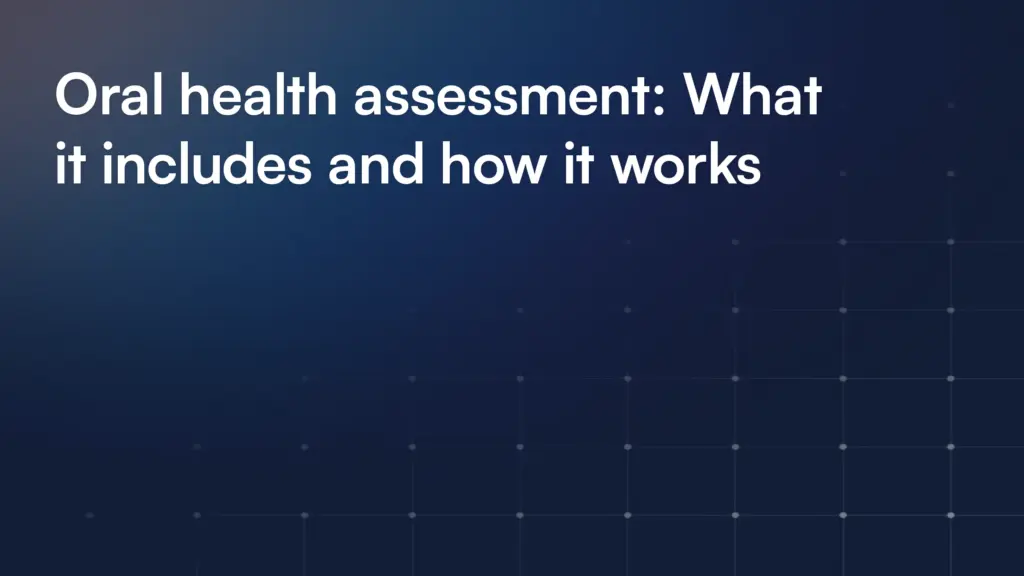 Oral health assessment: What it includes and how it works